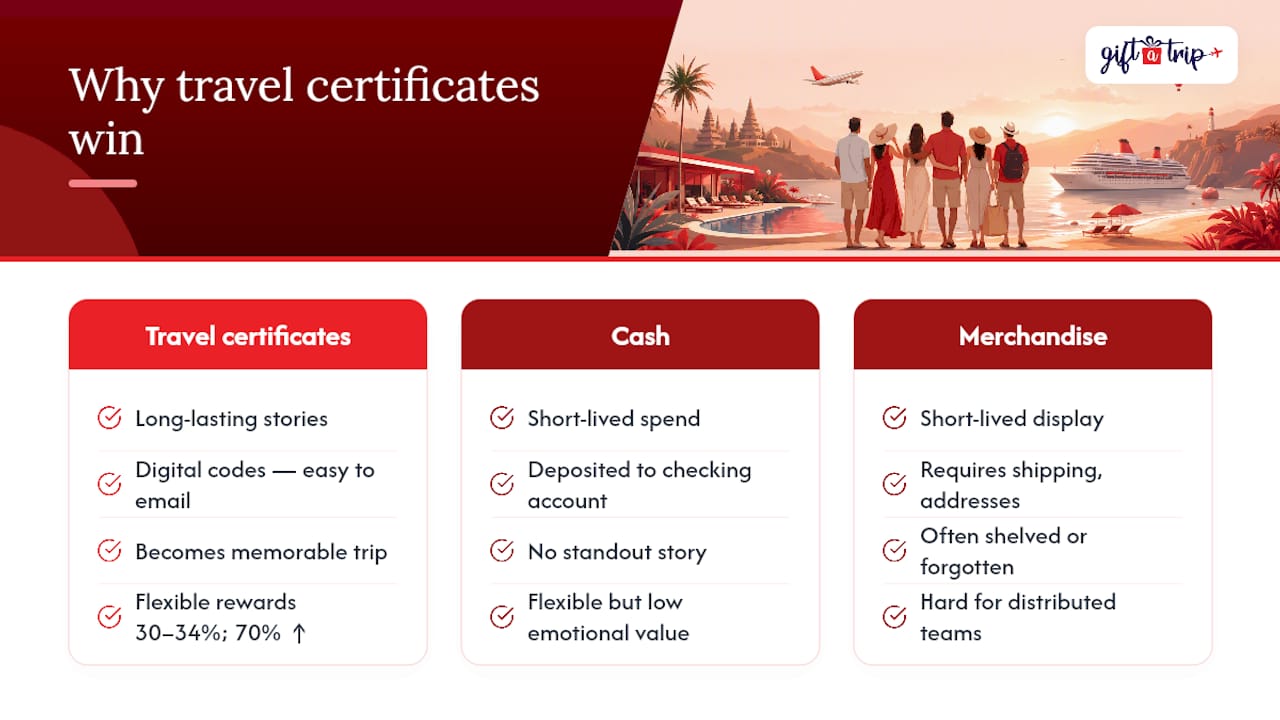 Why travel certificates win

gift a trip

Travel certificates

Long-lasting stories

Digital codes — easy to email

Becomes memorable trip

Flexible rewards 30–34%; 70% ↑

Cash

Short-lived spend

Deposited to checking account

No standout story

Flexible but low emotional value

Merchandise

Short-lived display

Requires shipping, addresses

Often shelved or forgotten

Hard for distributed teams